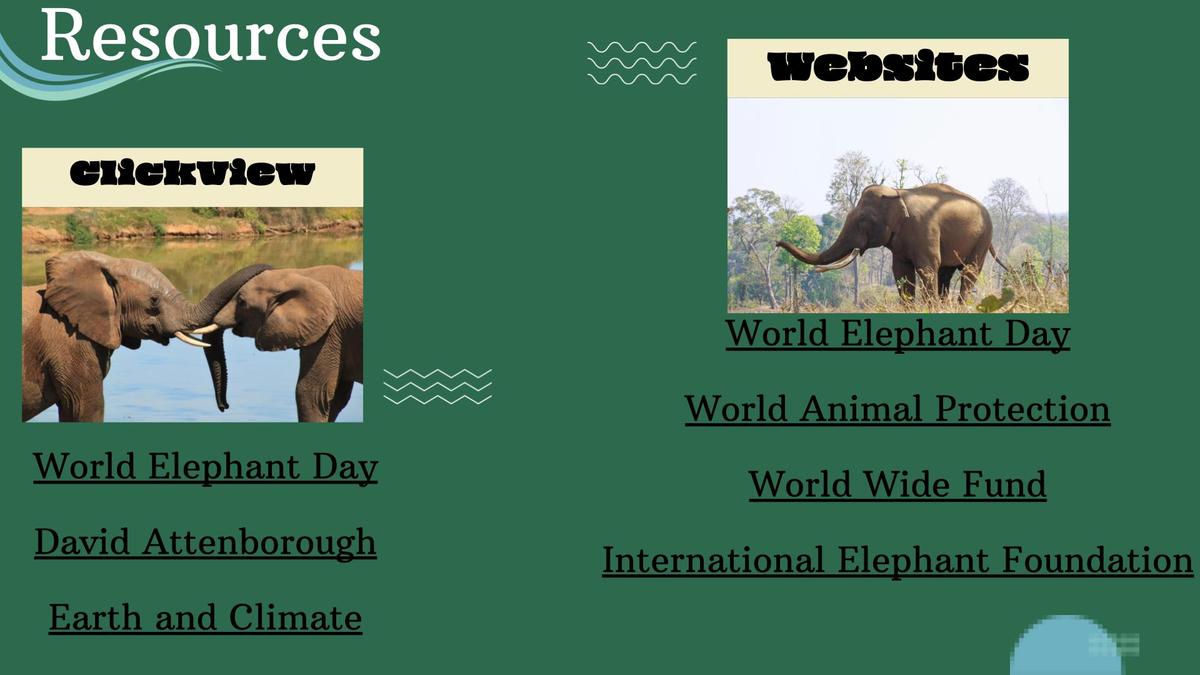 Resources

ClickView

World Elephant Day

David Attenborough

Earth and Climate

Websites

World Elephant Day

World Animal Protection

World Wide Fund

International Elephant Foundation